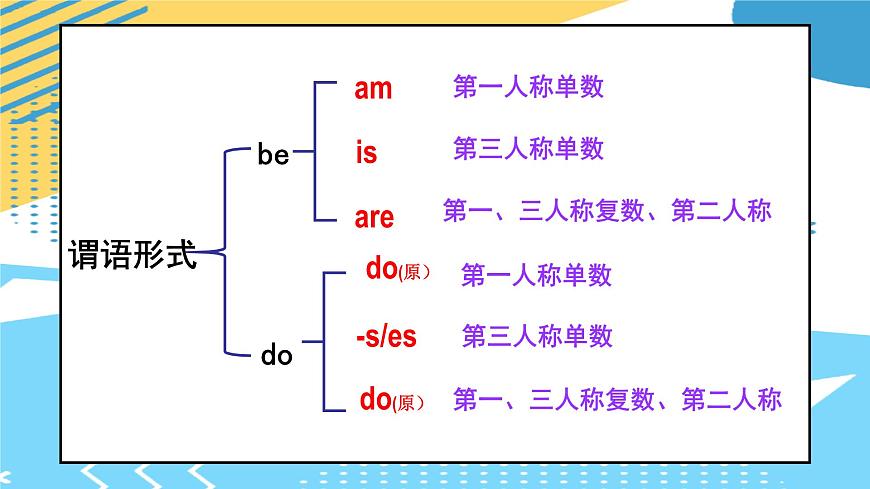 谓语形式

be

am 第一人称单数

is 第三人称单数

are 第一、三人称复数、第二人称

do

do(原） 第一人称单数

-s/es 第三人称单数

do(原） 第一、三人称复数、第二人称